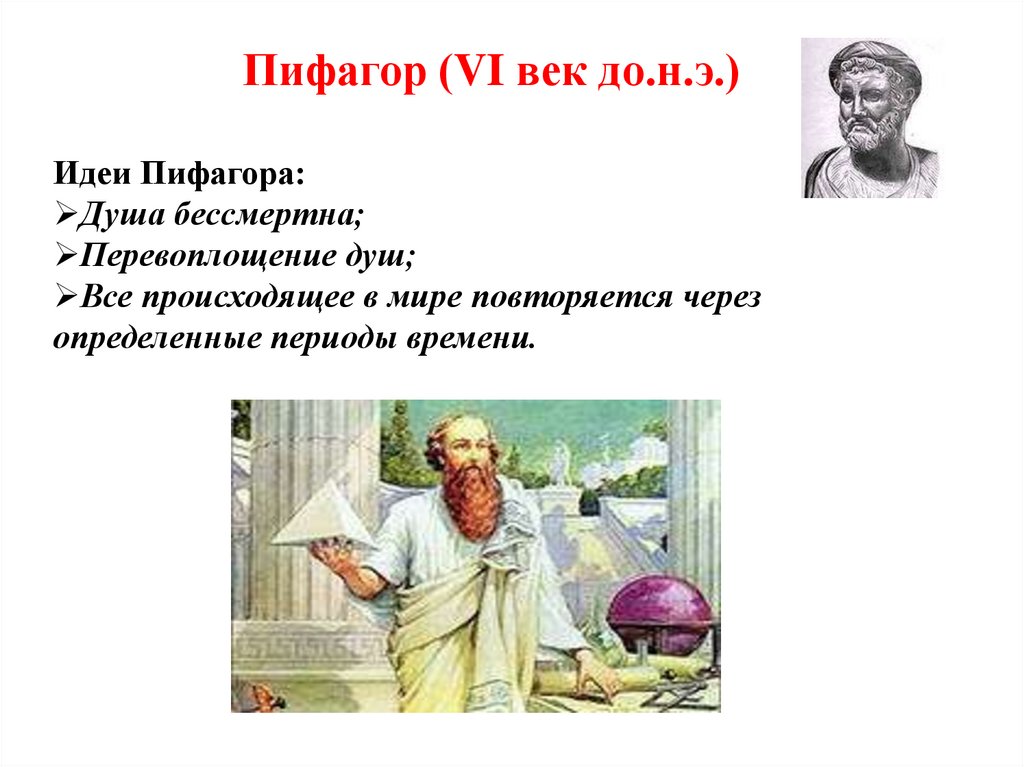 Пифагор (VI век до.н.э.)

Идеи Пифагора:
➢Душа бессмертна;
➢Перевоплощение душ;
➢Все происходящее в мире повторяется через определенные периоды времени.